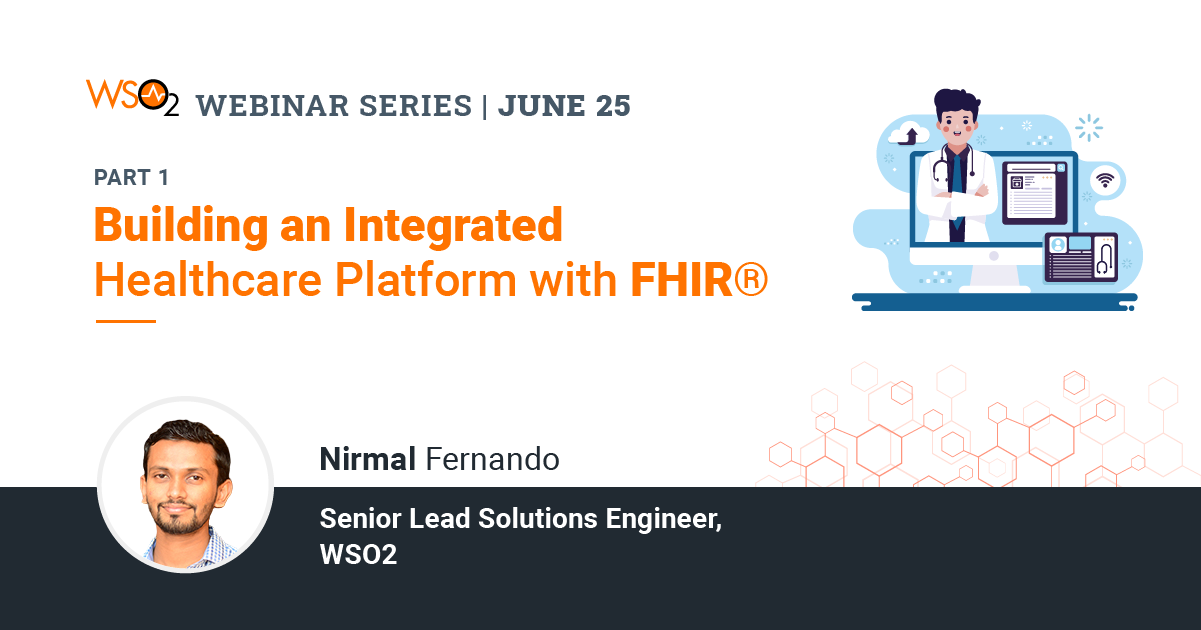 WSO2 WEBINAR SERIES | JUNE 25

PART 1

Building an Integrated Healthcare Platform with FHIR®

Nirmal Fernando

Senior Lead Solutions Engineer, WSO2